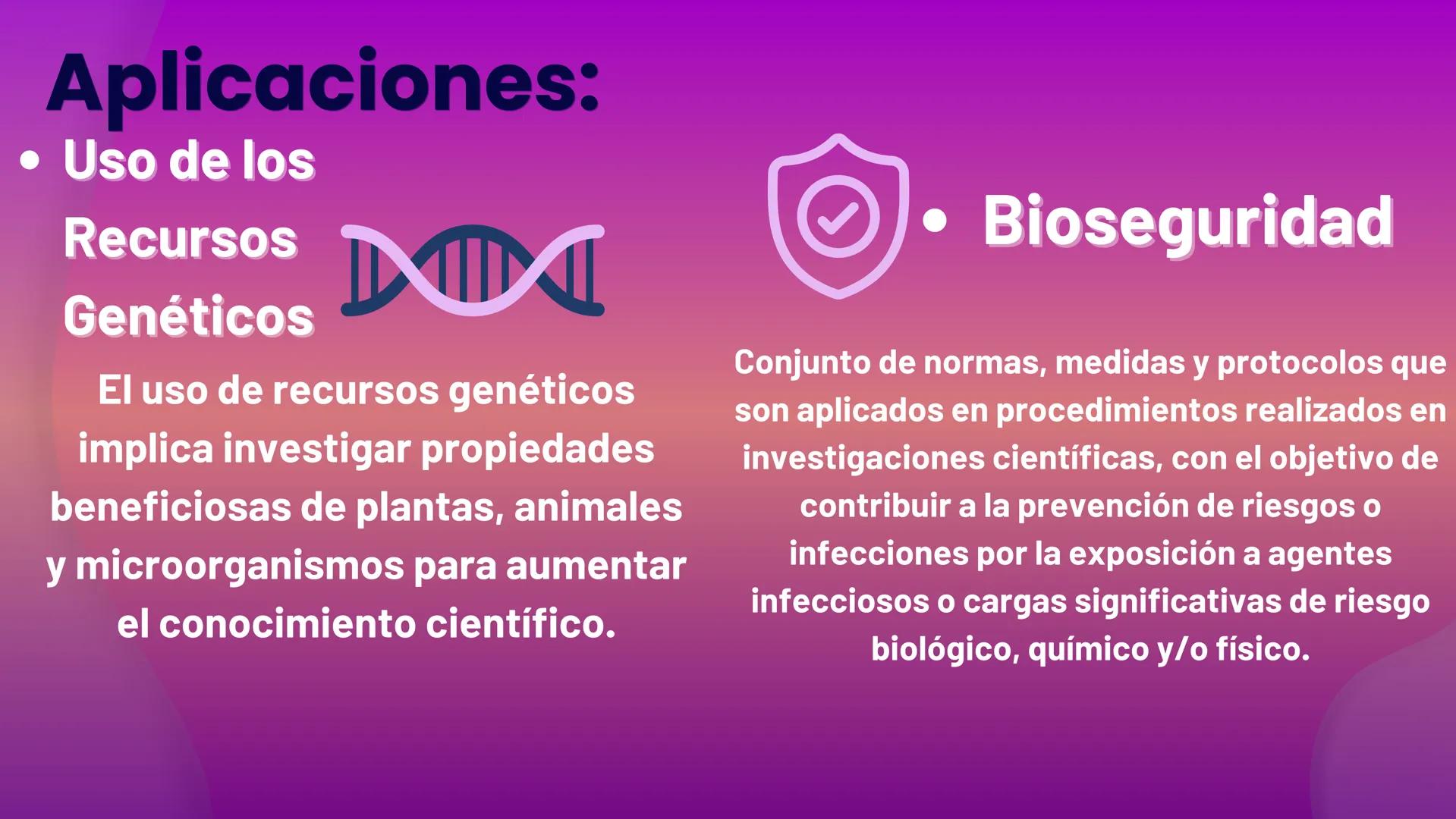 Aplicaciones:

• Uso de los Recursos Genéticos

El uso de recursos genéticos implica investigar propiedades beneficiosas de plantas, animales y microorganismos para aumentar el conocimiento científico.

• Bioseguridad

Conjunto de normas, medidas y protocolos que son aplicados en procedimientos realizados en investigaciones científicas, con el objetivo de contribuir a la prevención de riesgos o infecciones por la exposición a agentes infecciosos o cargas significativas de riesgo biológico, químico y/o físico.